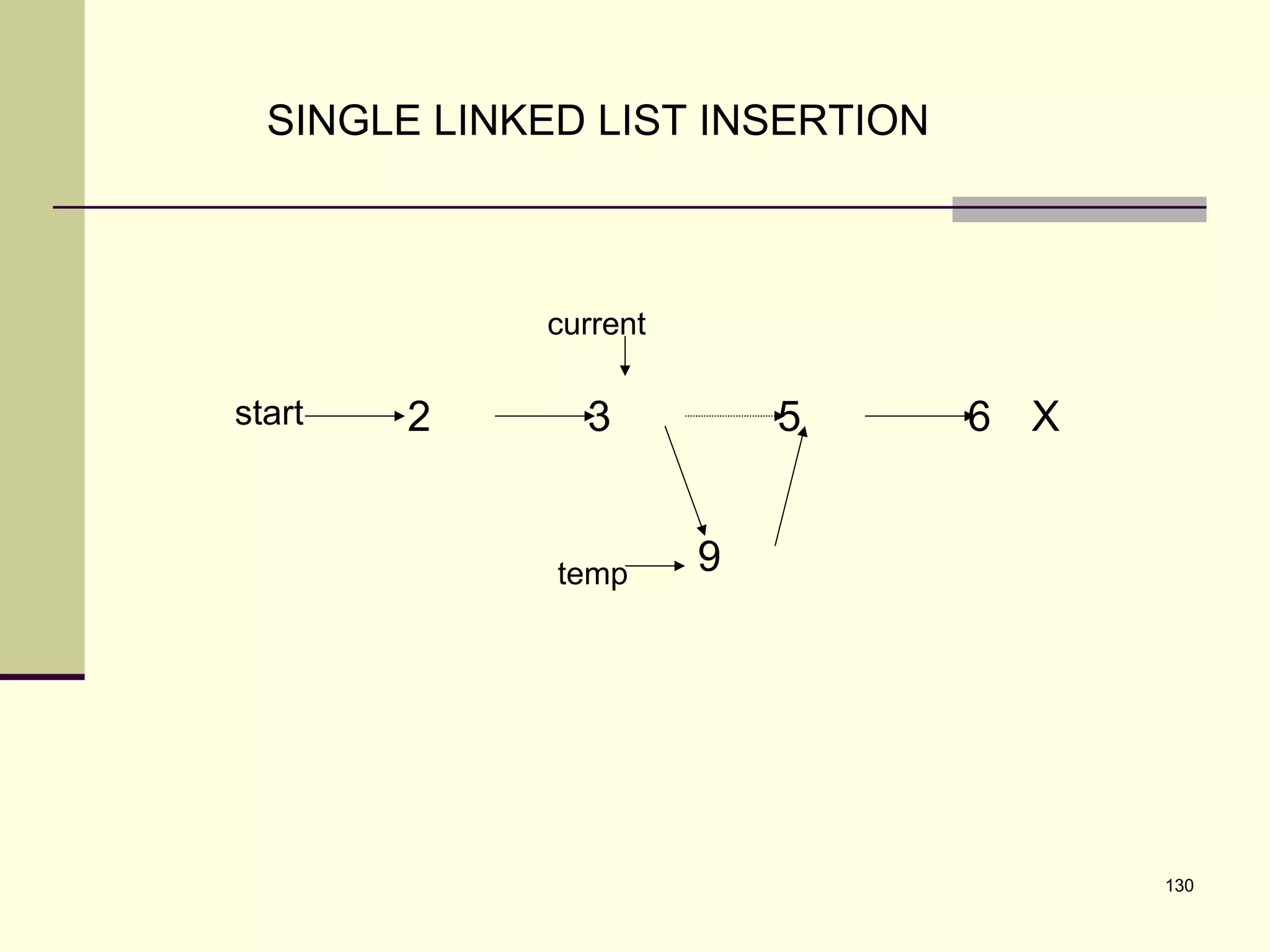 SINGLE LINKED LIST INSERTION

current

start 2 3 5 6 X

temp 9

130